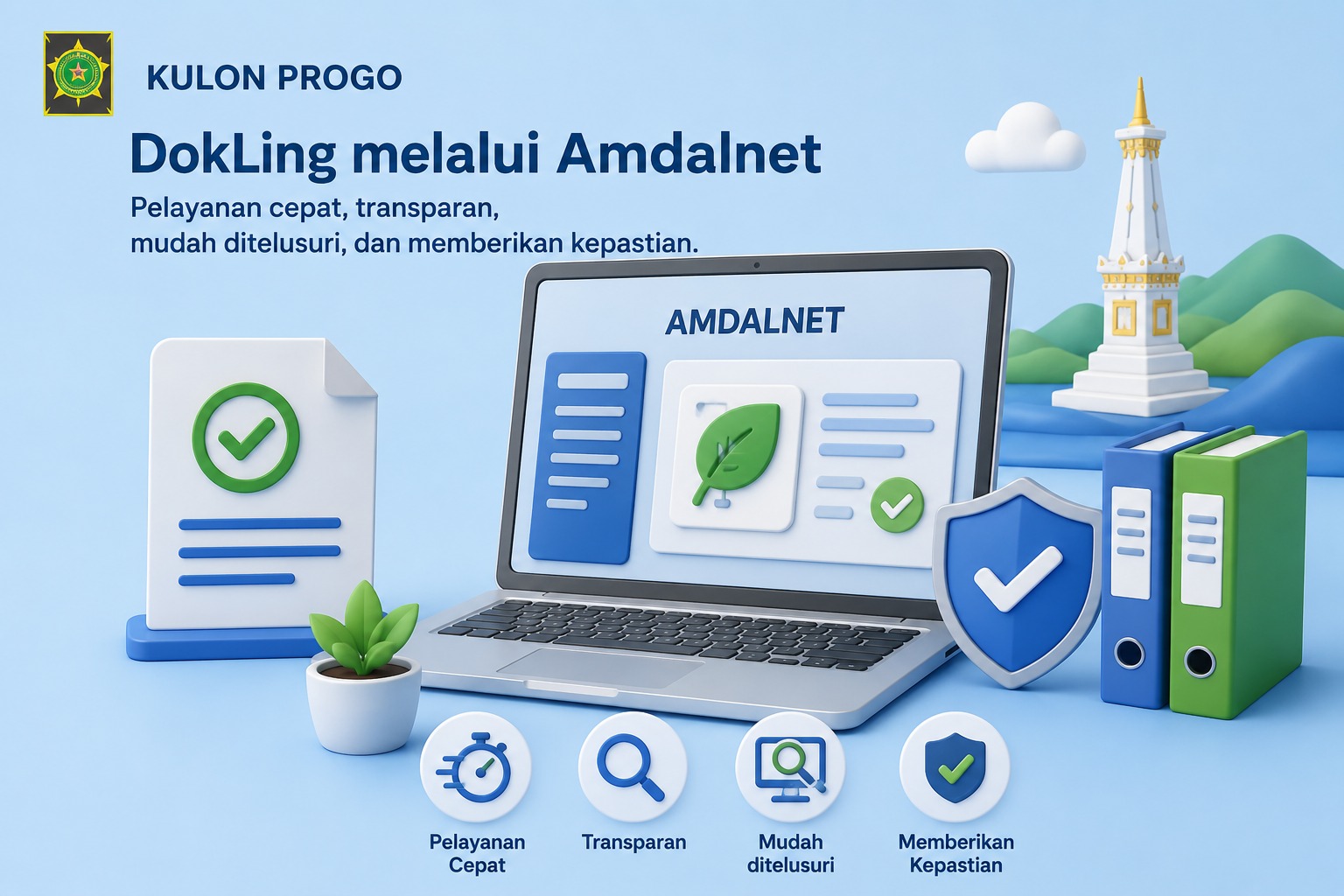 KULON PROGO

DokLing melalui Amdalnet

Pelayanan cepat, transparan, mudah ditelusuri, dan memberikan kepastian.

AMDALNET

Pelayanan Cepat

Transparan

Mudah ditelusuri

Memberikan Kepastian